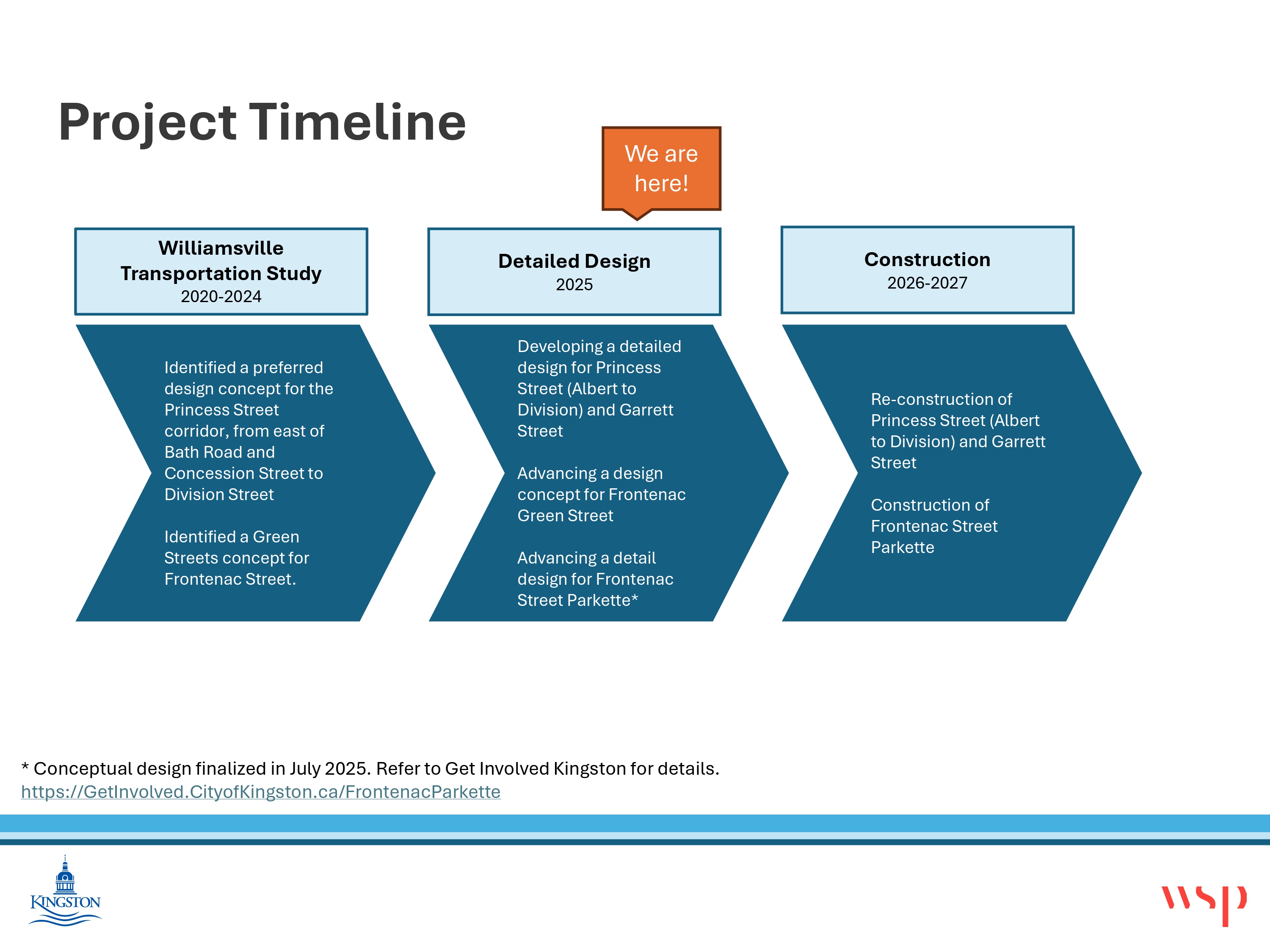 Project Timeline

We are here!

Williamsville Transportation Study
2020-2024

Identified a preferred design concept for the Princess Street corridor, from east of Bath Road and Concession Street to Division Street

Identified a Green Streets concept for Frontenac Street.

Detailed Design
2025

Developing a detailed design for Princess Street (Albert to Division) and Garrett Street

Advancing a design concept for Frontenac Green Street

Advancing a detail design for Frontenac Street Parkette*

Construction
2026-2027

Re-construction of Princess Street (Albert to Division) and Garrett Street

Construction of Frontenac Street Parkette

* Conceptual design finalized in July 2025. Refer to Get Involved Kingston for details.
https://GetInvolved.CityofKingston.ca/FrontenacParkette

KINGSTON

wsp